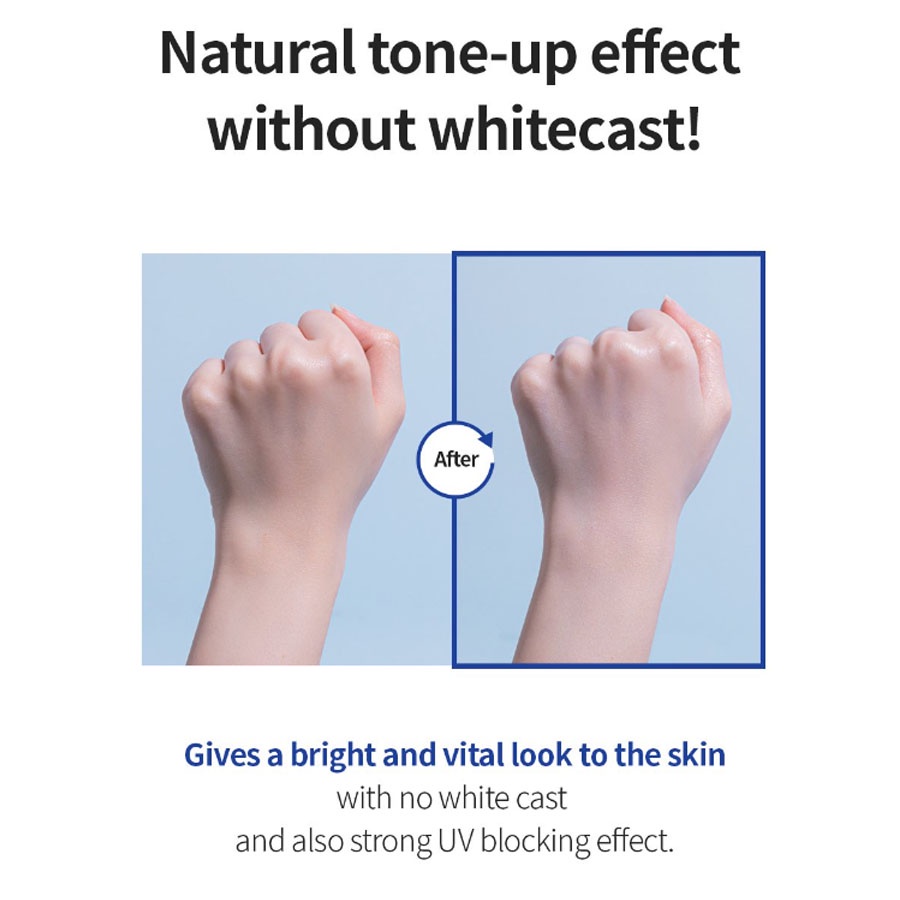 Natural tone-up effect without whitecast!

After

Gives a bright and vital look to the skin
with no white cast
and also strong UV blocking effect.